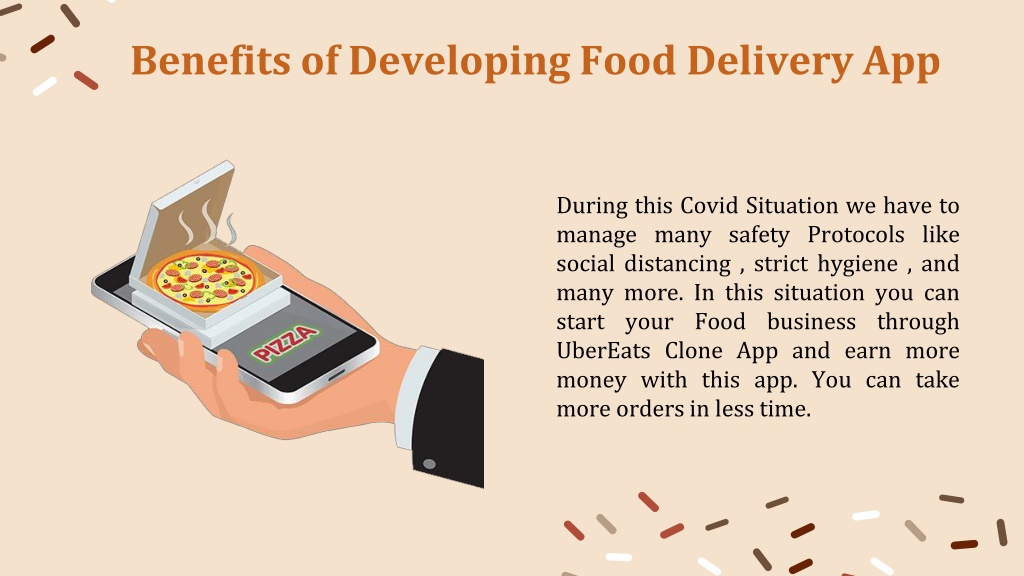 Benefits of Developing Food Delivery App

PIZZA

During this Covid Situation we have to manage many safety Protocols like social distancing , strict hygiene , and many more. In this situation you can start your Food business through UberEats Clone App and earn more money with this app. You can take more orders in less time.